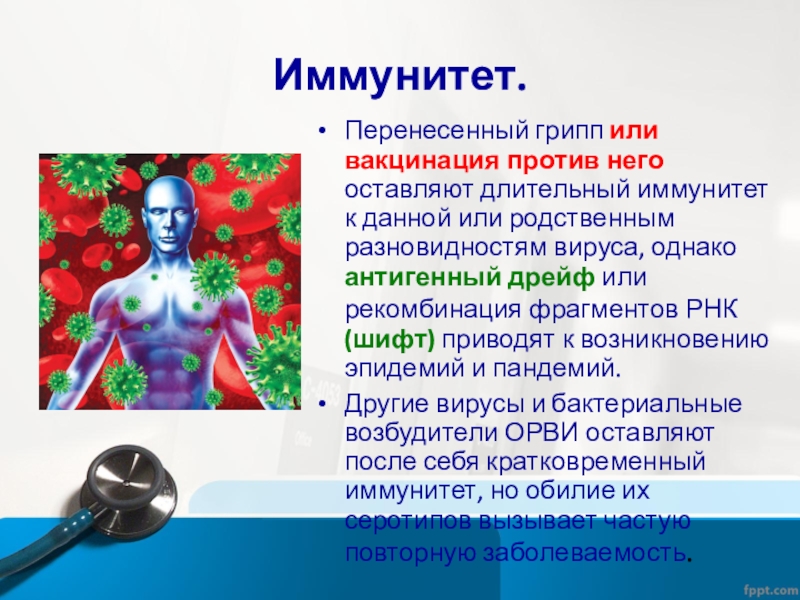 Иммунитет.

• Перенесенный грипп или вакцинация против него оставляют длительный иммунитет к данной или родственным разновидностям вируса, однако антигенный дрейф или рекомбинация фрагментов РНК (шифт) приводят к возникновению эпидемий и пандемий.

• Другие вирусы и бактериальные возбудители ОРВИ оставляют после себя кратковременный иммунитет, но обилие их серотипов вызывает частую повторную заболеваемость.

fppt.com